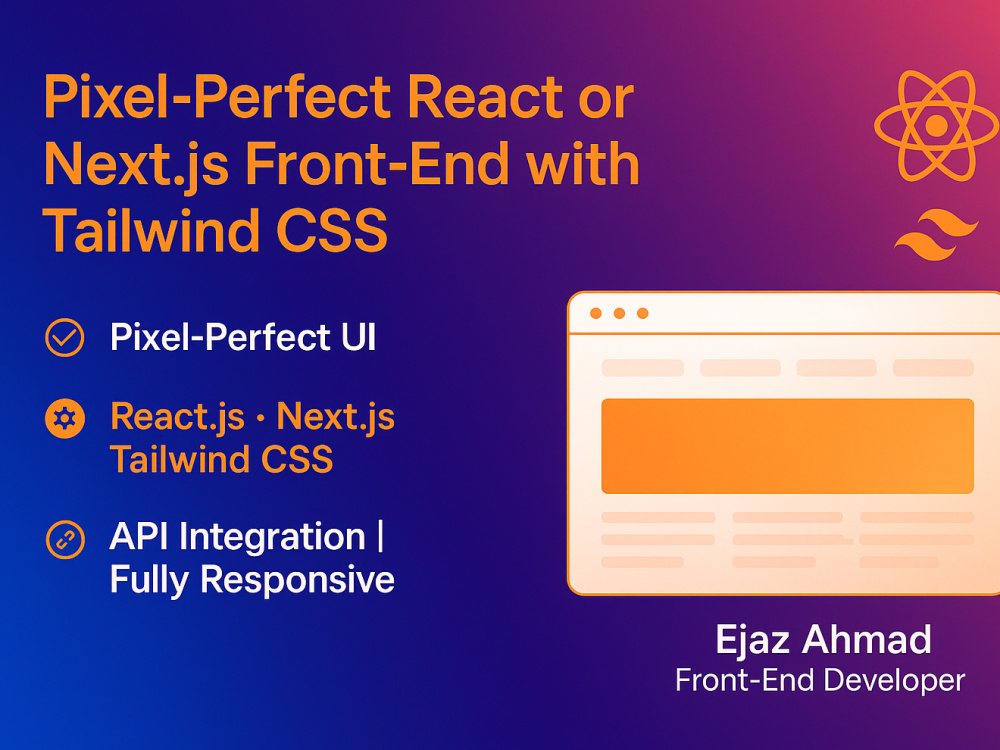 Pixel-Perfect React or Next.js Front-End with Tailwind CSS

Pixel-Perfect UI

React.js · Next.js
Tailwind CSS

API Integration |
Fully Responsive

Ejaz Ahmad
Front-End Developer